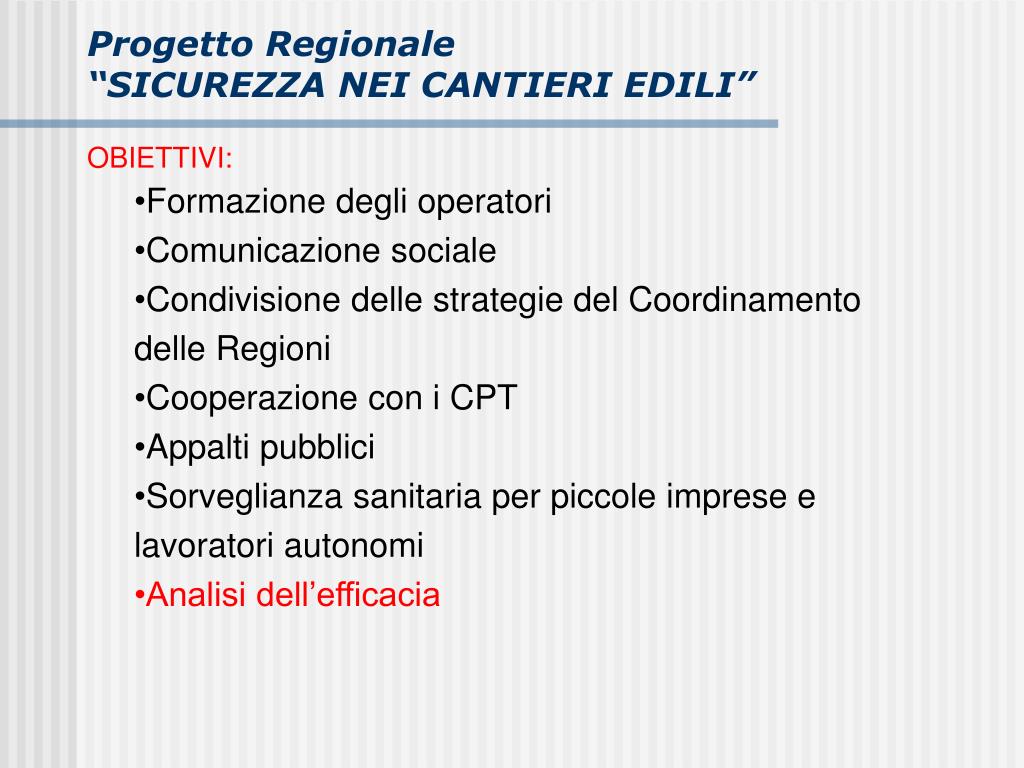 Progetto Regionale
“SICUREZZA NEI CANTIERI EDILI”

OBIETTIVI:

•Formazione degli operatori
•Comunicazione sociale
•Condivisione delle strategie del Coordinamento delle Regioni
•Cooperazione con i CPT
•Appalti pubblici
•Sorveglianza sanitaria per piccole imprese e lavoratori autonomi
•Analisi dell’efficacia